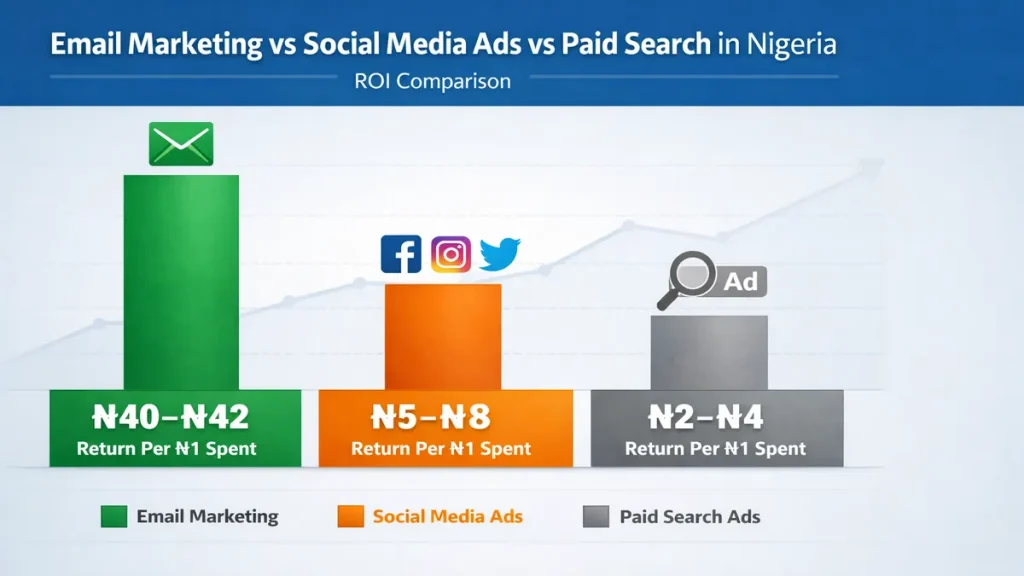 Email Marketing vs Social Media Ads vs Paid Search in Nigeria

ROI Comparison

Ad

₦40–₦42
Return Per ₦1 Spent

₦5–₦8
Return Per ₦1 Spent

₦2–₦4
Return Per ₦1 Spent

Email Marketing

Social Media Ads

Paid Search Ads